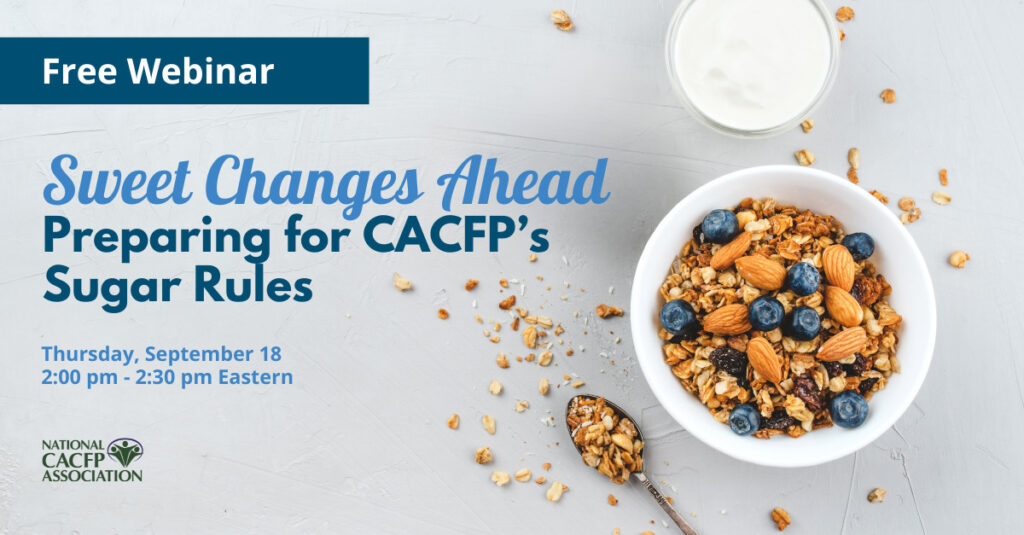 Free Webinar

Sweet Changes Ahead
Preparing for CACFP's Sugar Rules

Thursday, September 18
2:00 pm - 2:30 pm Eastern

NATIONAL CACFP ASSOCIATION